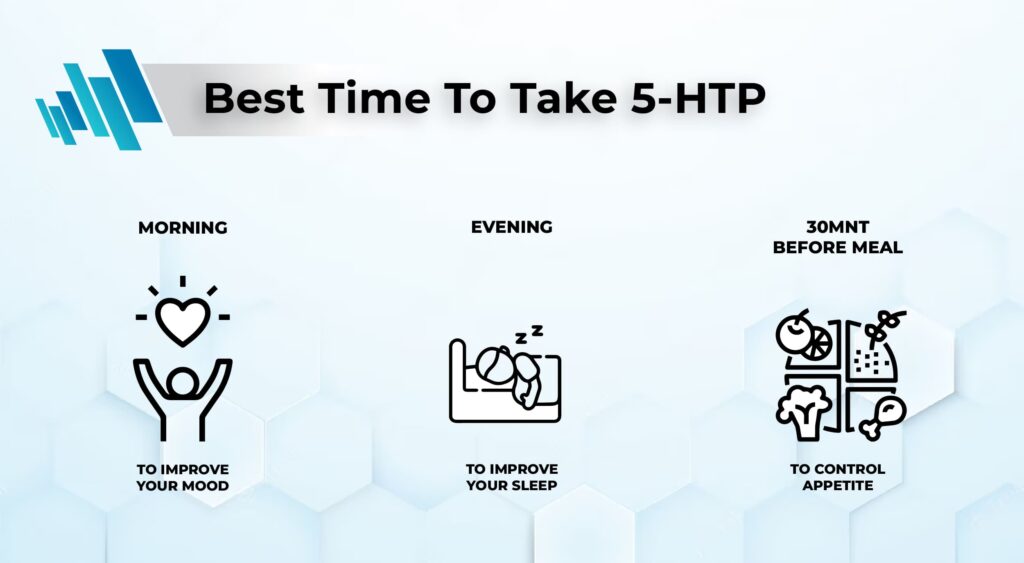 Best Time To Take 5-HTP

MORNING

TO IMPROVE YOUR MOOD

EVENING

z z

TO IMPROVE YOUR SLEEP

30MNT BEFORE MEAL

TO CONTROL APPETITE